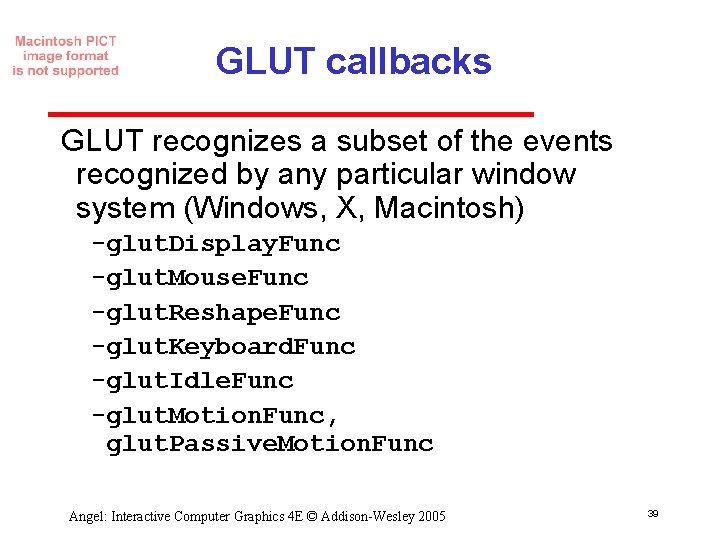 Macintosh PICT image format is not supported

GLUT callbacks

GLUT recognizes a subset of the events recognized by any particular window system (Windows, X, Macintosh)

-glutDisplayFunc

-glutMouseFunc

-glutReshapeFunc

-glutKeyboardFunc

-glutIdleFunc

-glutMotionFunc, glutPassiveMotionFunc

Angel: Interactive Computer Graphics 4E © Addison-Wesley 2005

39